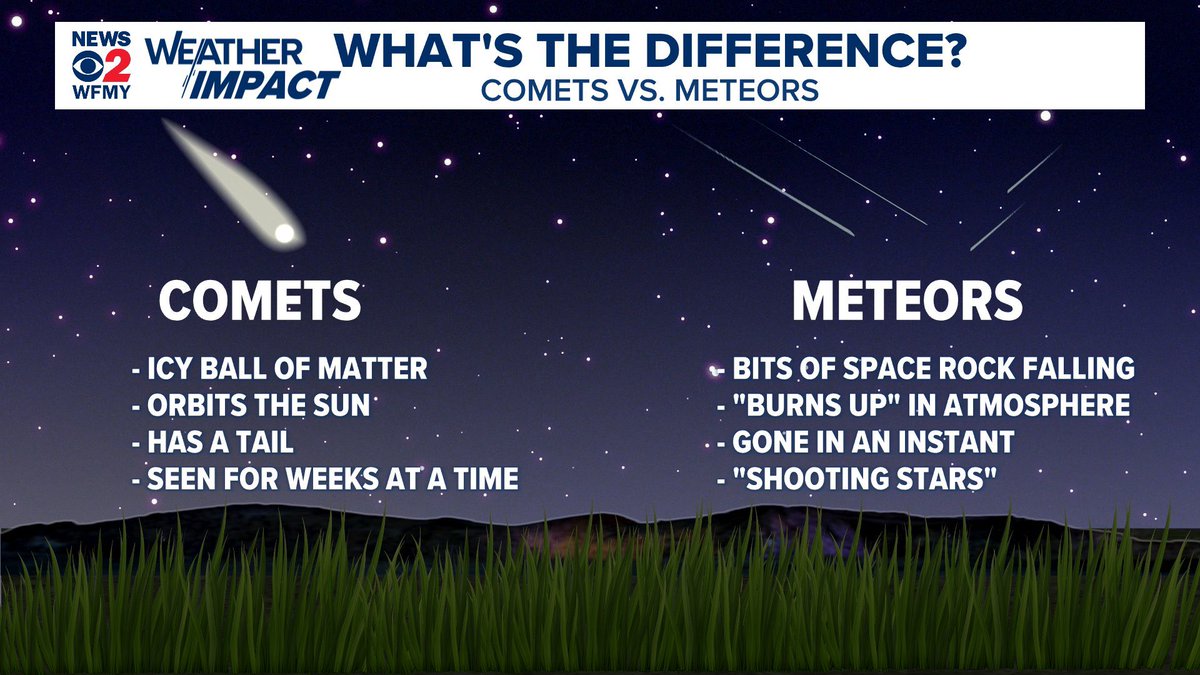 NEWS 2 WFMY WEATHER IMPACT

WHAT'S THE DIFFERENCE?
COMETS VS. METEORS

COMETS

- ICY BALL OF MATTER
- ORBITS THE SUN
- HAS A TAIL
- SEEN FOR WEEKS AT A TIME

METEORS

- BITS OF SPACE ROCK FALLING
- "BURNS UP" IN ATMOSPHERE
- GONE IN AN INSTANT
- "SHOOTING STARS"